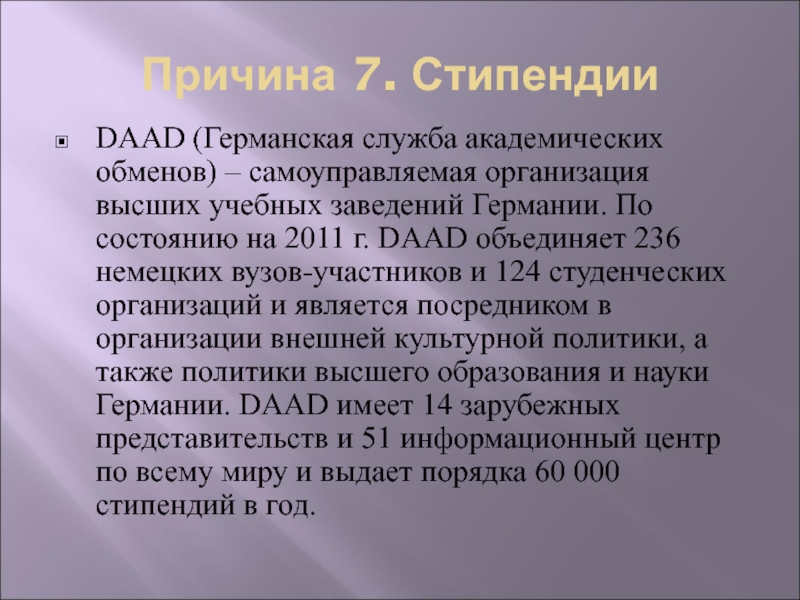 Причина 7. Стипендии

DAAD (Германская служба академических обменов) – самоуправляемая организация высших учебных заведений Германии. По состоянию на 2011 г. DAAD объединяет 236 немецких вузов-участников и 124 студенческих организаций и является посредником в организации внешней культурной политики, а также политики высшего образования и науки Германии. DAAD имеет 14 зарубежных представительств и 51 информационный центр по всему миру и выдает порядка 60 000 стипендий в год.